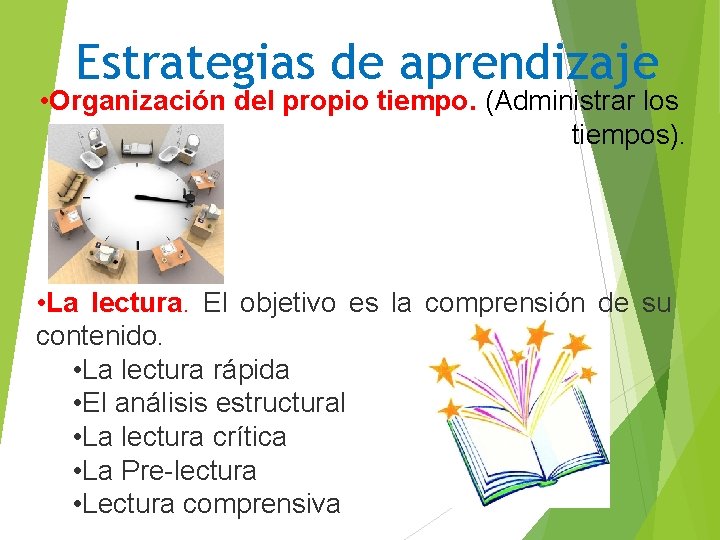 Estrategias de aprendizaje

•Organización del propio tiempo. (Administrar los tiempos).

•La lectura. El objetivo es la comprensión de su contenido.

•La lectura rápida
•El análisis estructural
•La lectura crítica
•La Pre-lectura
•Lectura comprensiva